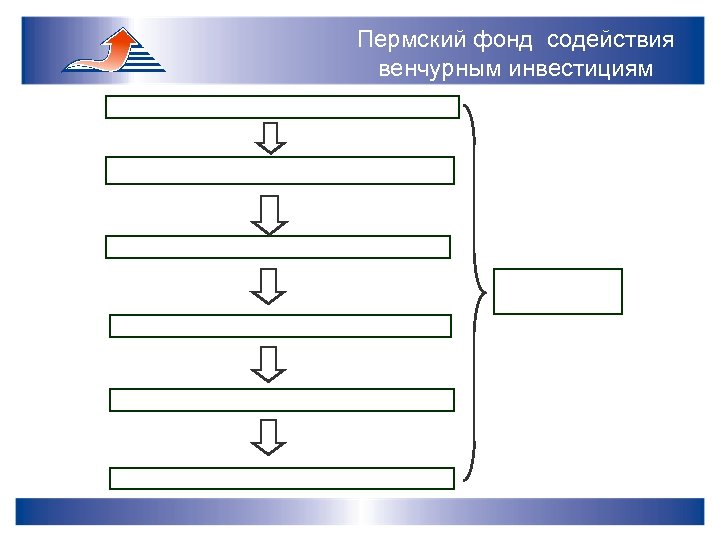 Пермский фонд содействия венчурным инвестициям